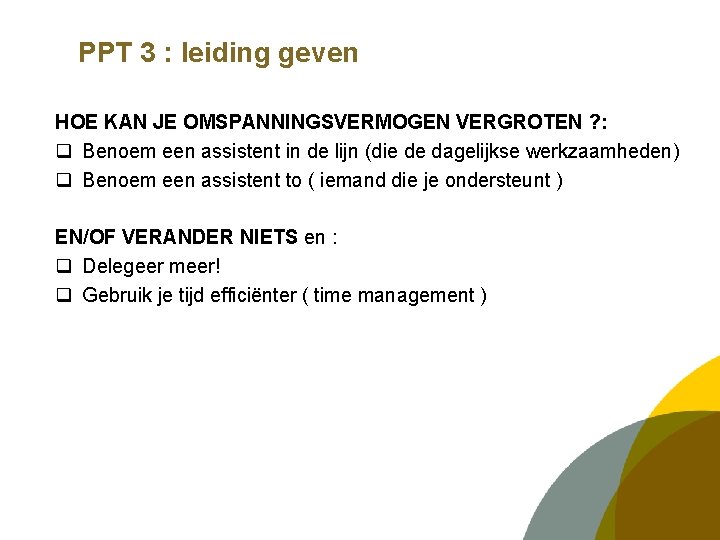 PPT 3 : leiding geven

HOE KAN JE OMSPANNINGSVERMOGEN VERGROTEN ?:
❑ Benoem een assistent in de lijn (die de dagelijkse werkzaamheden)
❑ Benoem een assistent to ( iemand die je ondersteunt )

EN/OF VERANDER NIETS en :
❑ Delegeer meer!
❑ Gebruik je tijd efficiënter ( time management )